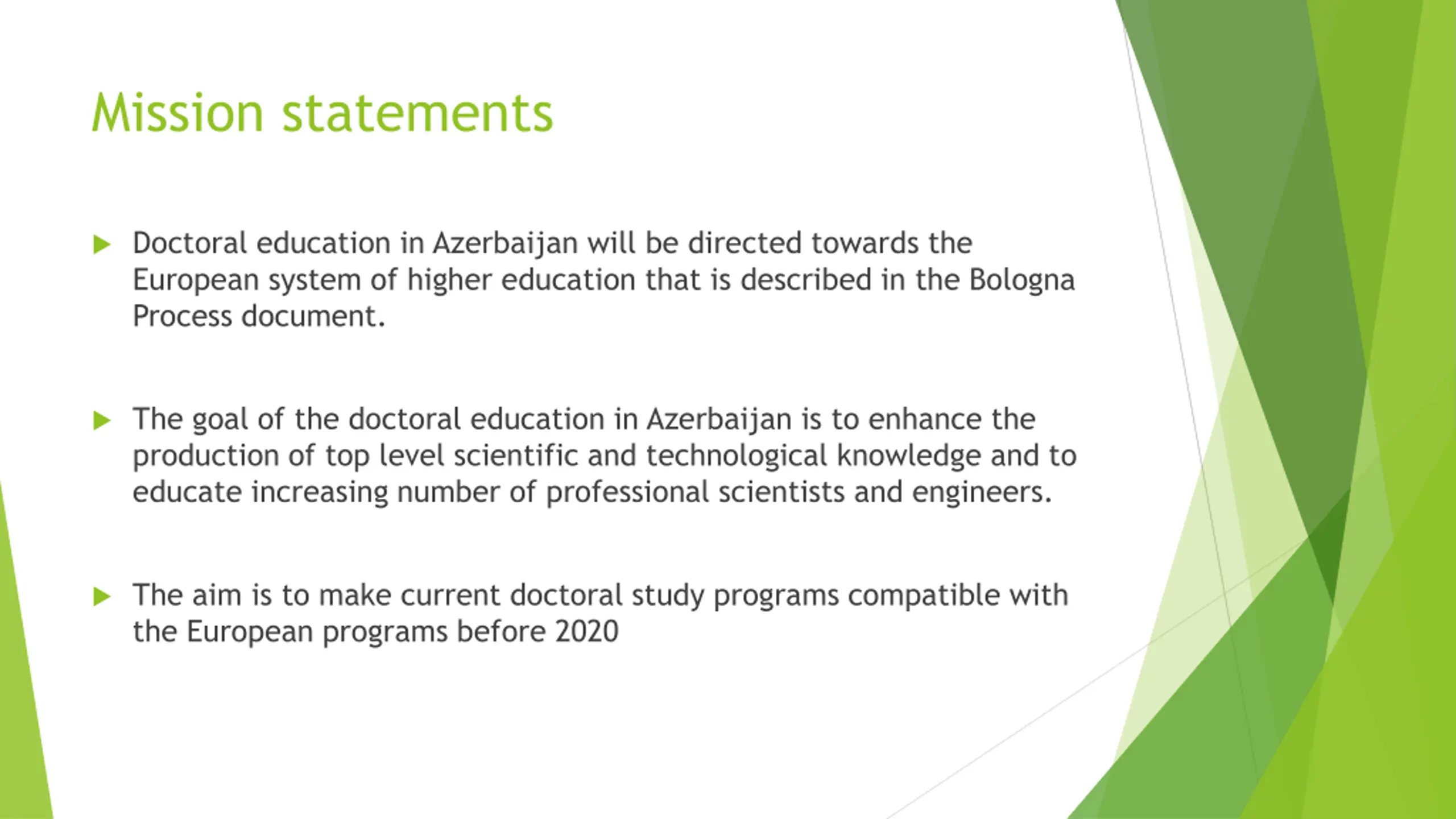 Mission statements

Doctoral education in Azerbaijan will be directed towards the European system of higher education that is described in the Bologna Process document.

The goal of the doctoral education in Azerbaijan is to enhance the production of top level scientific and technological knowledge and to educate increasing number of professional scientists and engineers.

The aim is to make current doctoral study programs compatible with the European programs before 2020